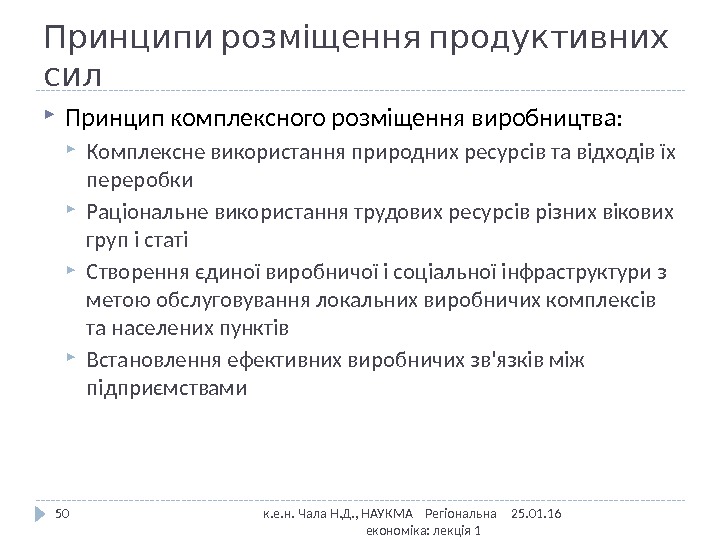 Принципи розміщення продуктивних сил

Принцип комплексного розміщення виробництва:

Комплексне використання природних ресурсів та відходів їх переробки

Раціональне використання трудових ресурсів різних вікових груп і статі

Створення єдиної виробничої і соціальної інфраструктури з метою обслуговування локальних виробничих комплексів та населених пунктів

Встановлення ефективних виробничих зв'язків між підприємствами

50

к.е.н. Чала Н.Д., НАУКМА Регіональна економіка: лекція 1

25.01.16